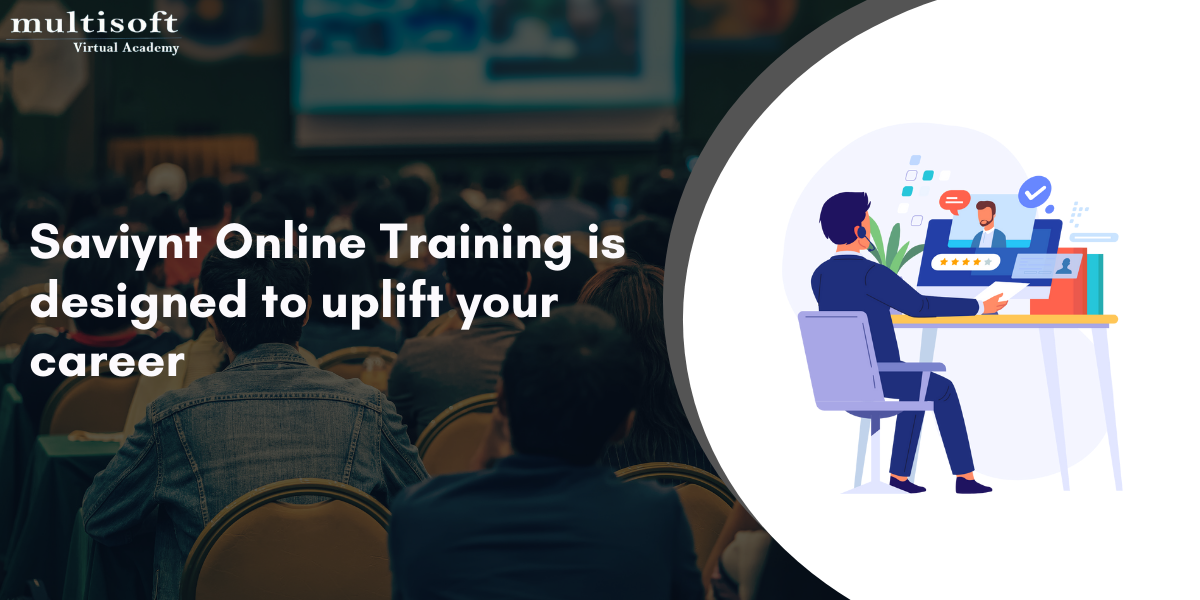 multisoft
Virtual Academy

Saviynt Online Training is designed to uplift your career